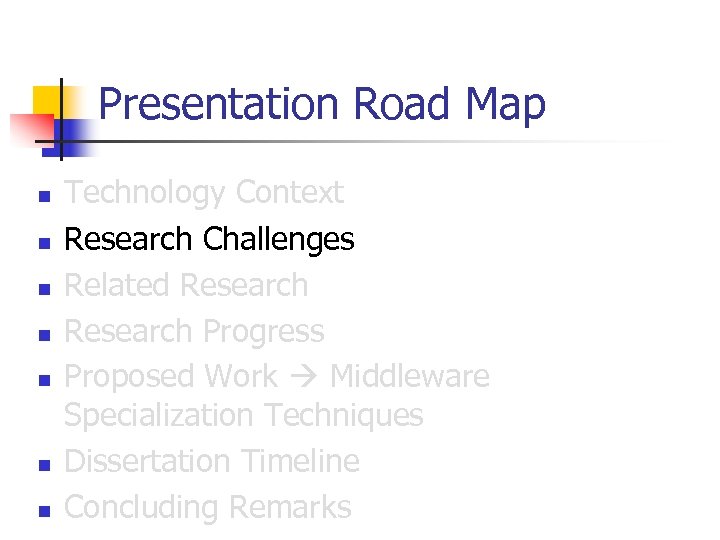 Presentation Road Map

- Technology Context
- Research Challenges
- Related Research
- Research Progress
- Proposed Work → Middleware Specialization Techniques
- Dissertation Timeline
- Concluding Remarks